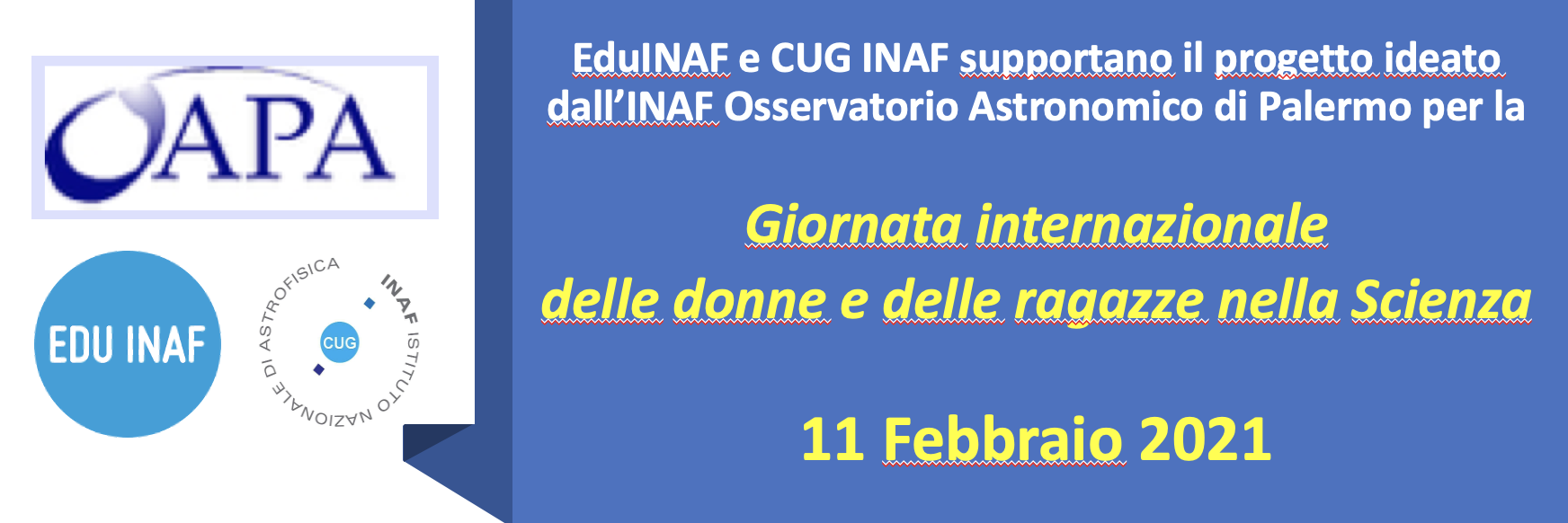 OAPA

EDU INAF

INAF ISTITUTO NAZIONALE DI ASTROFISICA

CUG

EduINAF e CUG INAF supportano il progetto ideato dall'INAF Osservatorio Astronomico di Palermo per la

Giornata internazionale delle donne e delle ragazze nella Scienza

11 Febbraio 2021